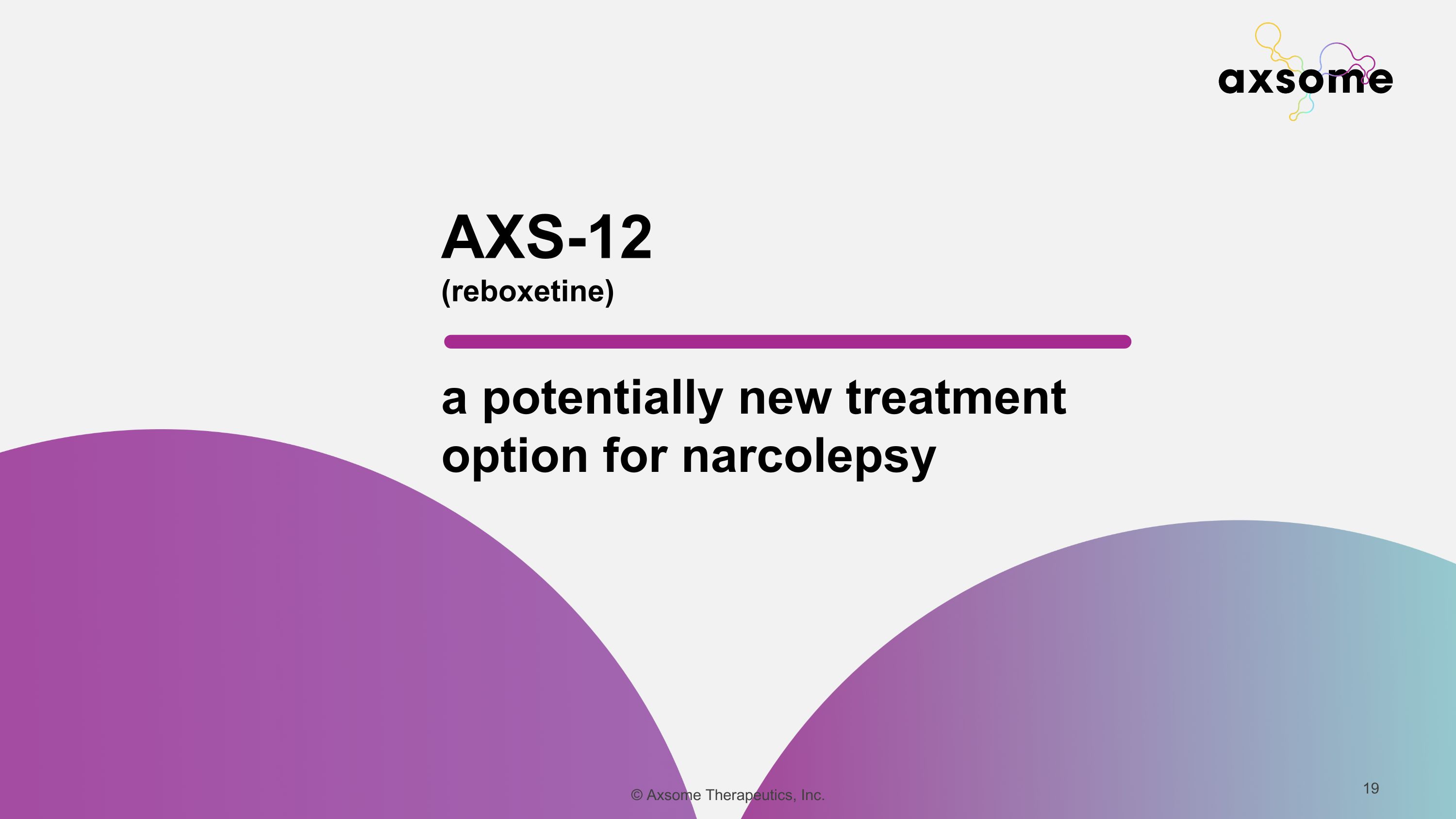 axsome

AXS-12
(reboxetine)

a potentially new treatment option for narcolepsy

© Axsome Therapeutics, Inc.

19